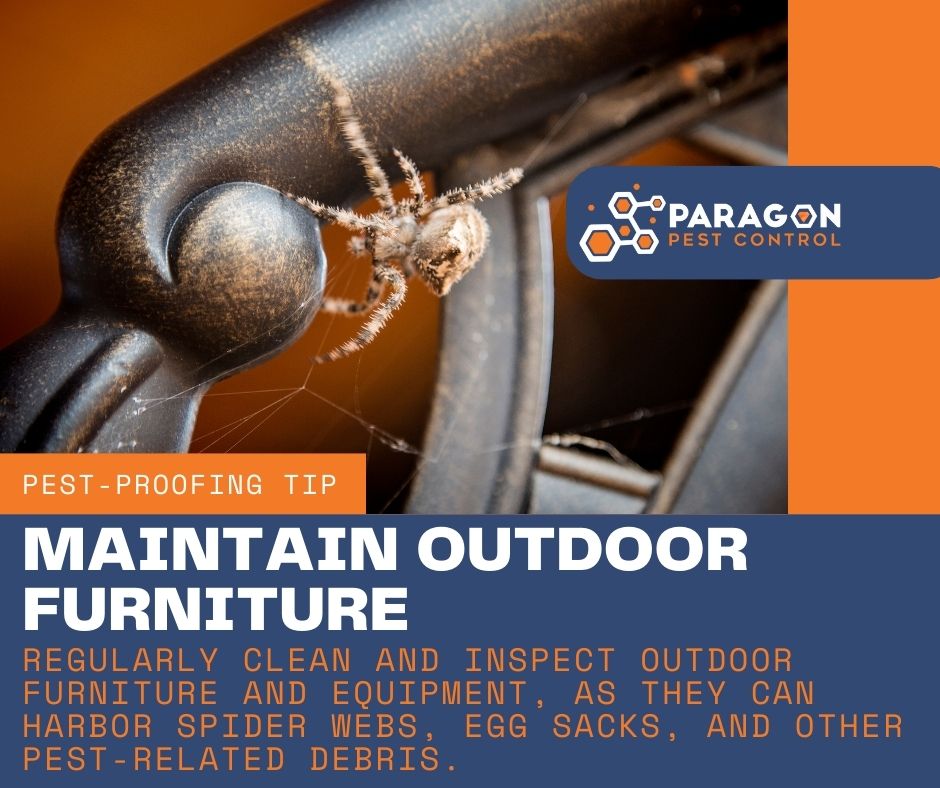 PARAGON
PEST CONTROL

PEST-PROOFING TIP

MAINTAIN OUTDOOR FURNITURE

REGULARLY CLEAN AND INSPECT OUTDOOR FURNITURE AND EQUIPMENT, AS THEY CAN HARBOR SPIDER WEBS, EGG SACKS, AND OTHER PEST-RELATED DEBRIS.